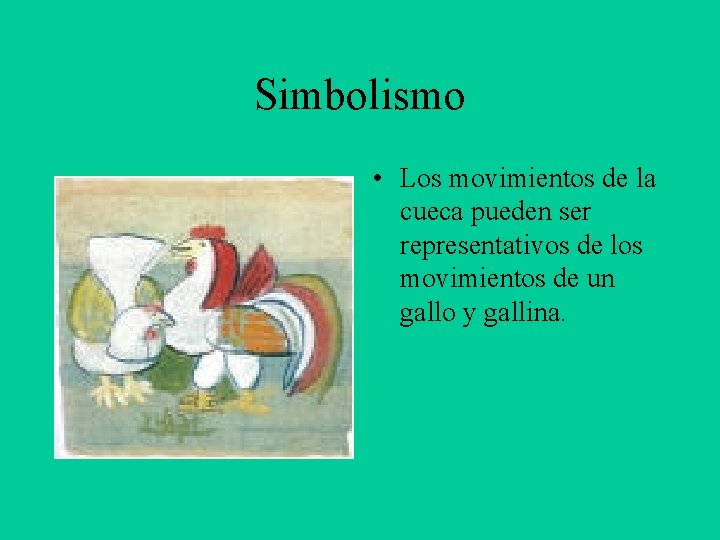 Simbolismo

• Los movimientos de la cueca pueden ser representativos de los movimientos de un gallo y gallina.